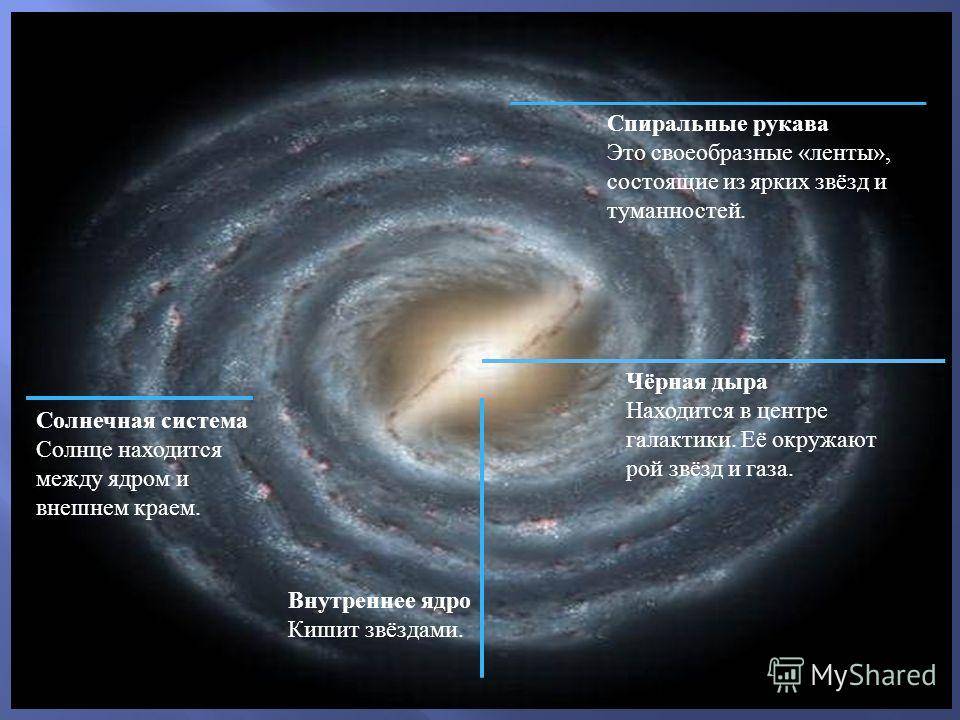 Спиральные рукава
Это своеобразные «ленты», состоящие из ярких звёзд и туманностей.

Чёрная дыра
Находится в центре галактики. Её окружают рой звёзд и газа.

Солнечная система
Солнце находится между ядром и внешнем краем.

Внутреннее ядро
Кишит звёздами.

MyShared